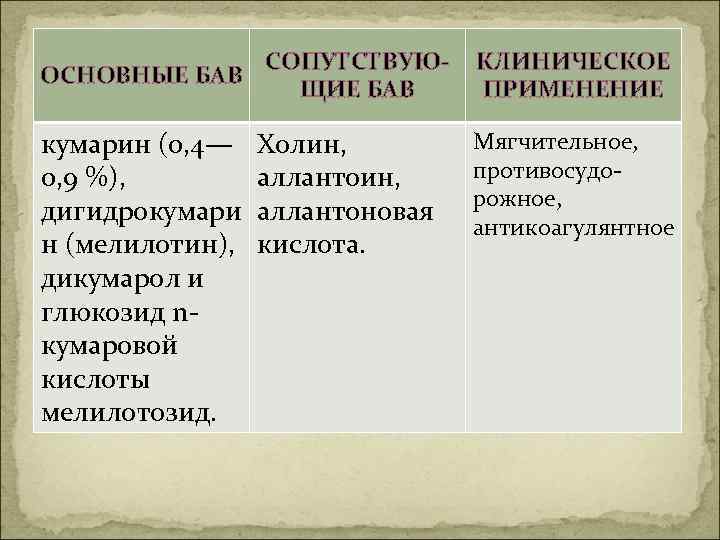 | ОСНОВНЫЕ БАВ | СОПУТСТВУЮЩИЕ БАВ | КЛИНИЧЕСКОЕ ПРИМЕНЕНИЕ |
|---|---|---|
| кумарин (0,4—0,9 %), дигидрокумарин (мелилотин), дикумарол и глюкозид n-кумаровой кислоты мелилотозид. | Холин, аллантоин, аллантоновая кислота. | Мягчительное, противосудорожное, антикоагулянтное |